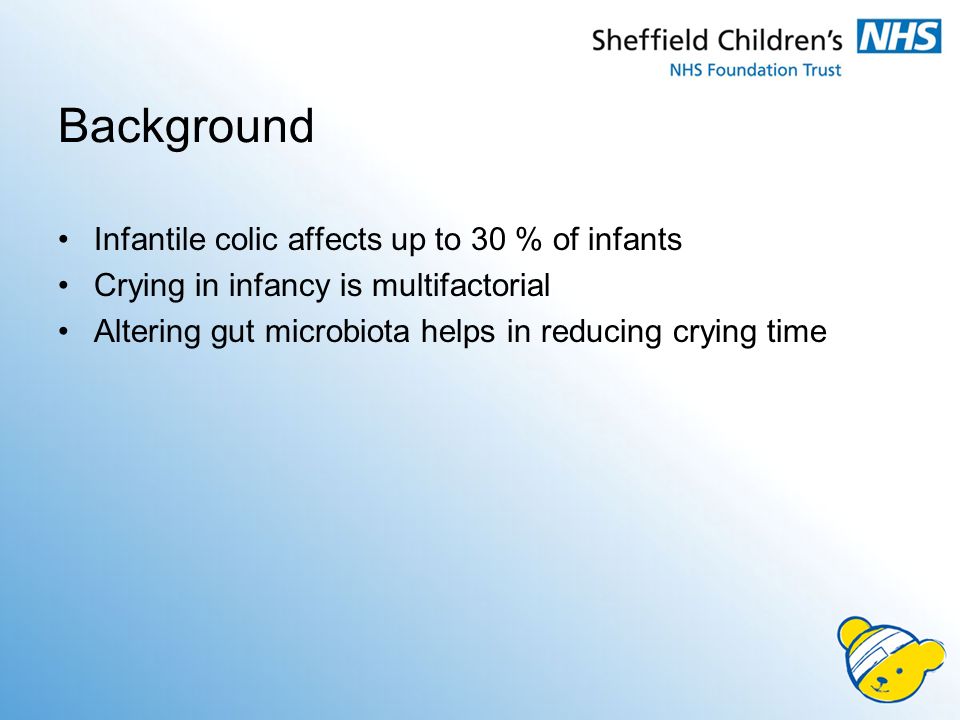 Sheffield Children's NHS
NHS Foundation Trust

Background

• Infantile colic affects up to 30 % of infants
• Crying in infancy is multifactorial
• Altering gut microbiota helps in reducing crying time